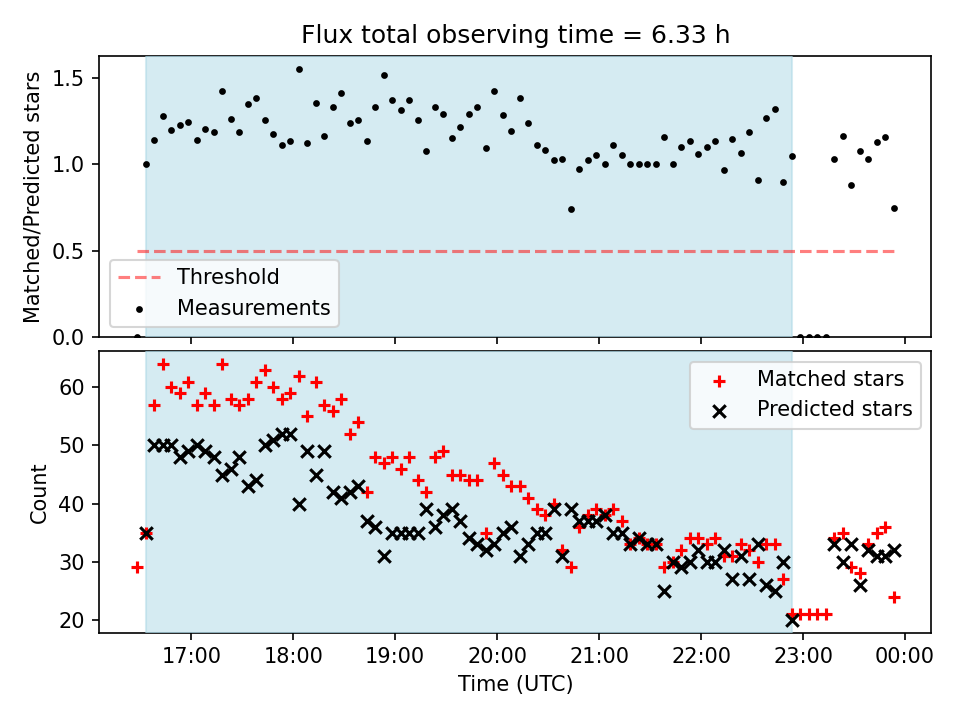 Flux total observing time = 6.33 h

Matched/Predicted stars

1.5
1.0
0.5
0.0

Threshold
Measurements

Count

60
50
40
30
20

Matched stars
Predicted stars

17:00
18:00
19:00
20:00
21:00
22:00
23:00
00:00

Time (UTC)